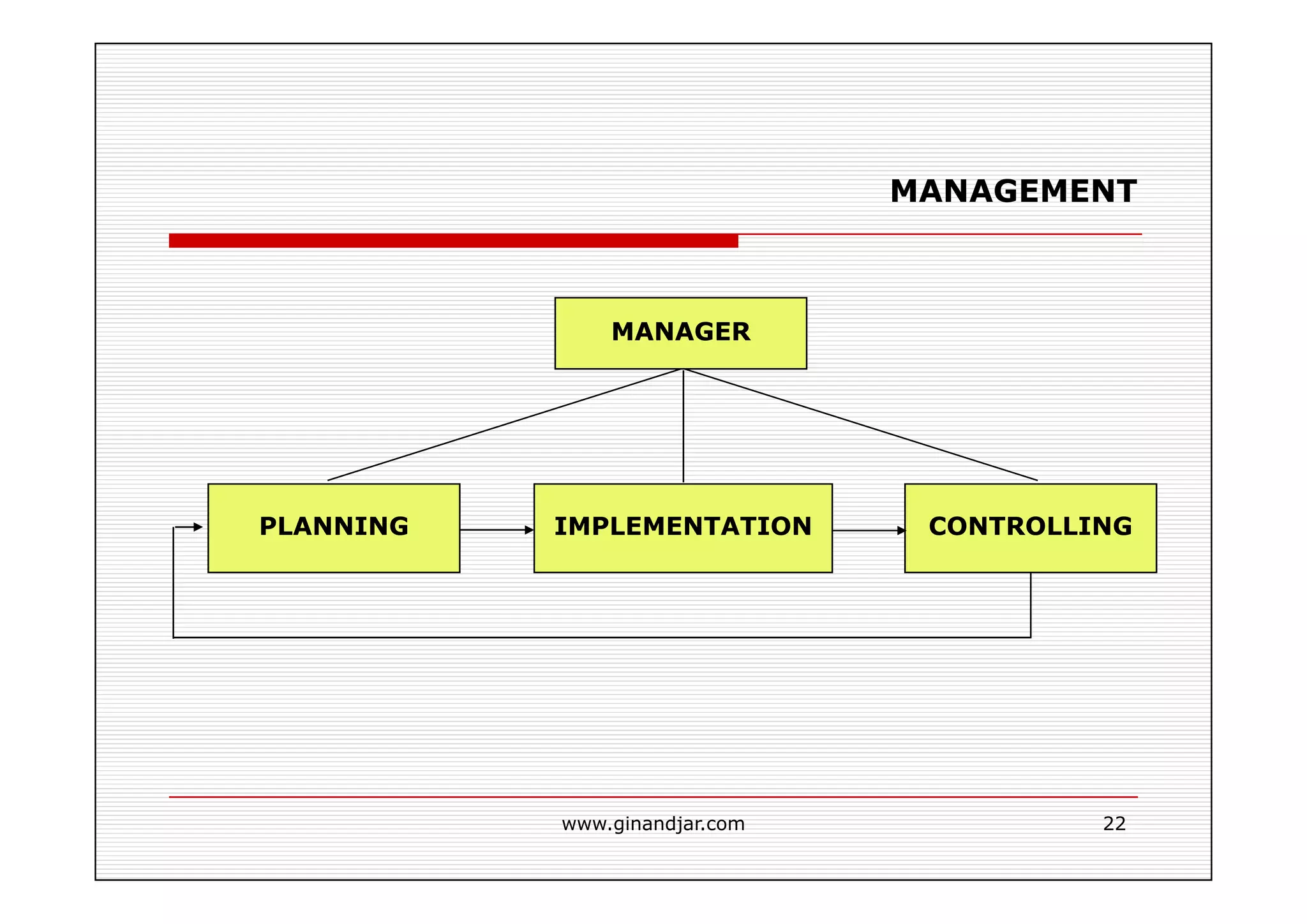 MANAGEMENT

MANAGER

PLANNING

IMPLEMENTATION

CONTROLLING

www.ginandjar.com

22